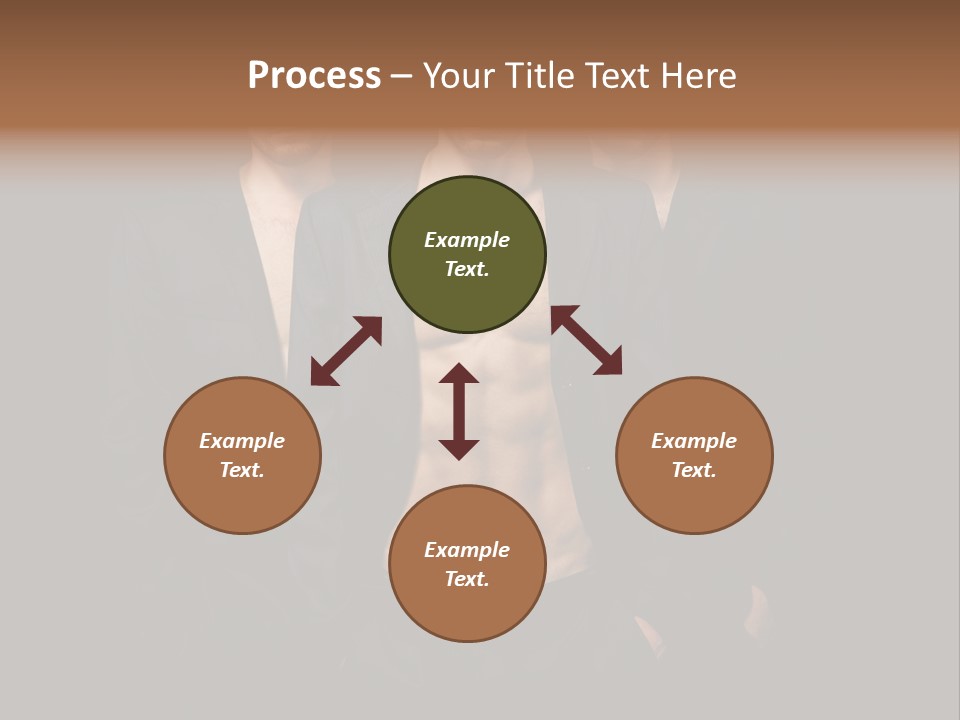 Process – Your Title Text Here

Example Text.

Example Text.

Example Text.

Example Text.